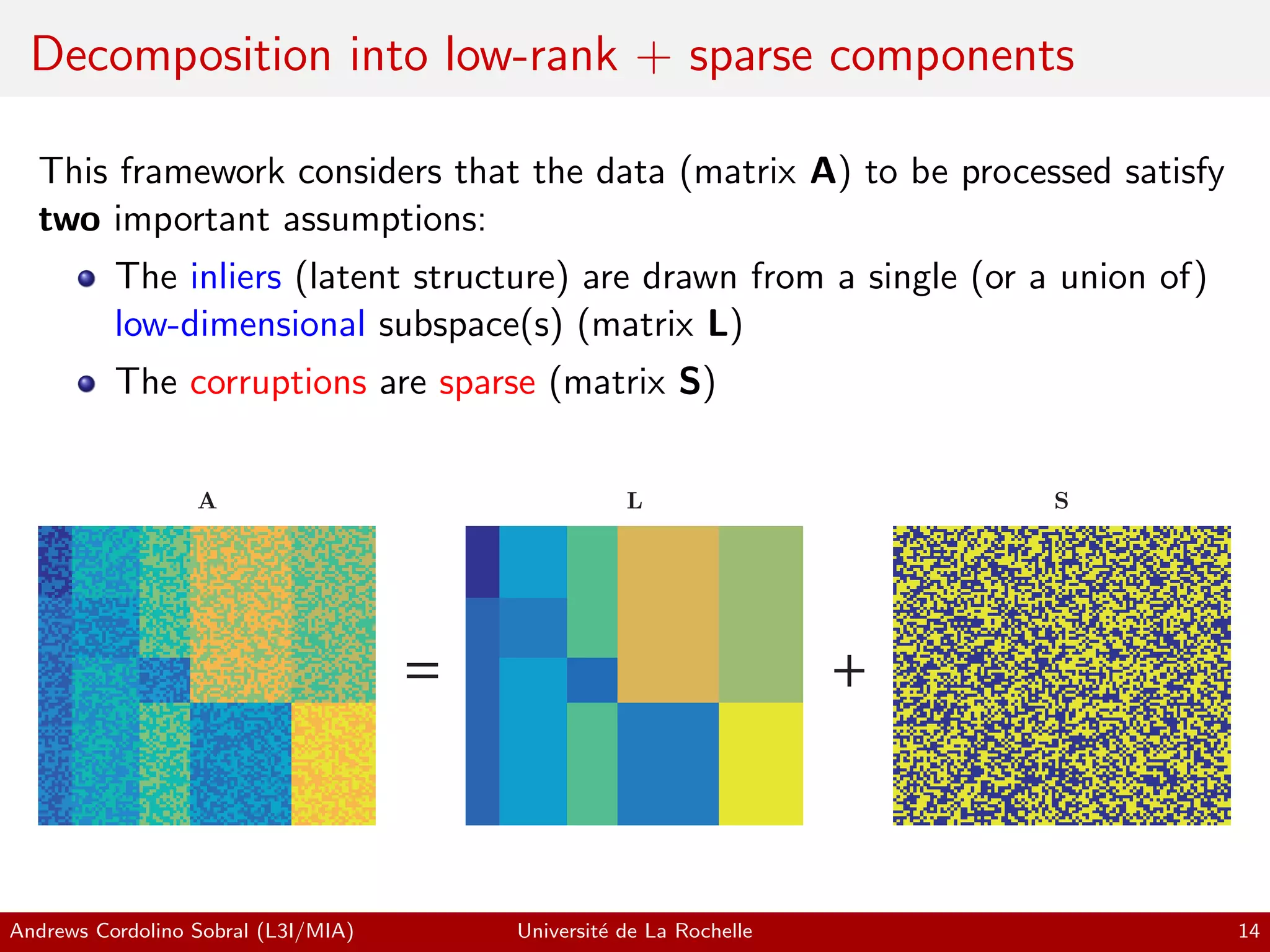 Decomposition into low-rank + sparse components

This framework considers that the data (matrix **A**) to be processed satisfy **two** important assumptions:

- The inliers (latent structure) are drawn from a single (or a union of) low-dimensional subspace(s) (matrix **L**)
- The corruptions are sparse (matrix **S**)

A

=

L

+

S

Andrews Cordolino Sobral (L3I/MIA)

Université de La Rochelle

14